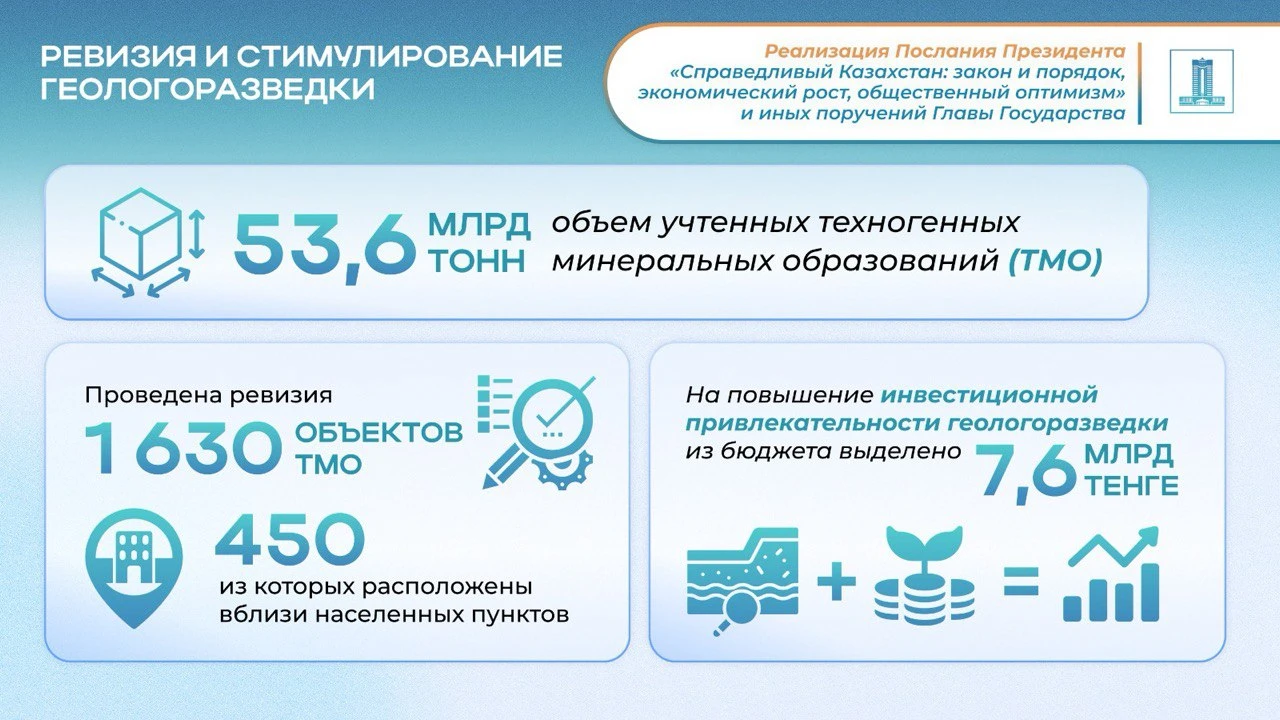 РЕВИЗИЯ И СТИМУЛИРОВАНИЕ ГЕОЛОГОРАЗВЕДКИ

Реализация Послания Президента «Справедливый Казахстан: закон и порядок, экономический рост, общественный оптимизм» и иных поручений Главы Государства

53,6 МЛРД ТОНН объем учтенных техногенных минеральных образований (ТМО)

Проведена ревизия 1 630 ОБЪЕКТОВ ТМО

450 из которых расположены вблизи населенных пунктов

На повышение инвестиционной привлекательности геологоразведки из бюджета выделено 7,6 МЛРД ТЕНГЕ

+ =